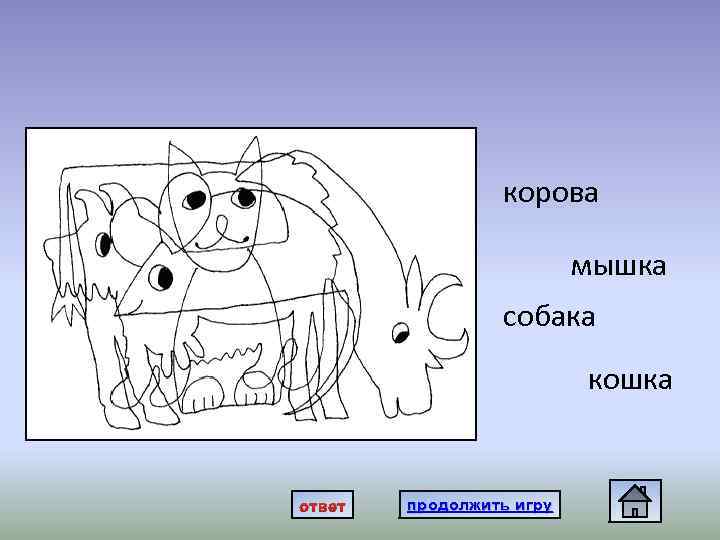 корова

мышка

собака

кошка

ответ

продолжить игру